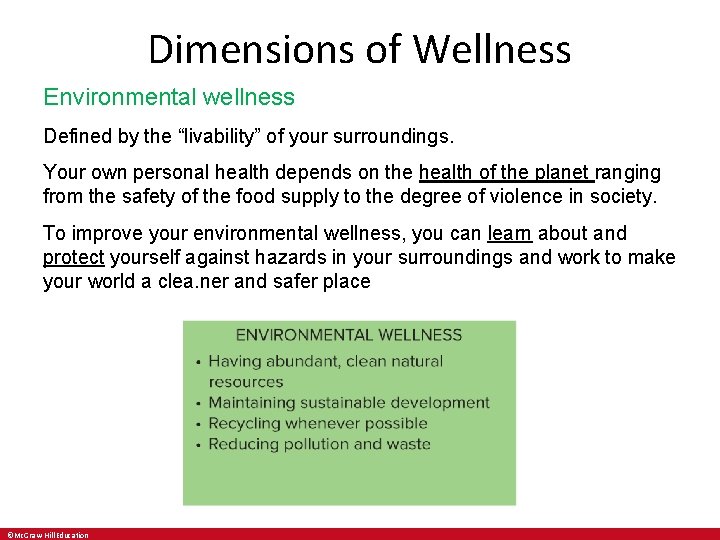 Dimensions of Wellness

Environmental wellness

Defined by the “livability” of your surroundings.

Your own personal health depends on the health of the planet ranging from the safety of the food supply to the degree of violence in society.

To improve your environmental wellness, you can learn about and protect yourself against hazards in your surroundings and work to make your world a clea.ner and safer place

ENVIRONMENTAL WELLNESS

• Having abundant, clean natural resources
• Maintaining sustainable development
• Recycling whenever possible
• Reducing pollution and waste

©McGraw Hill Education